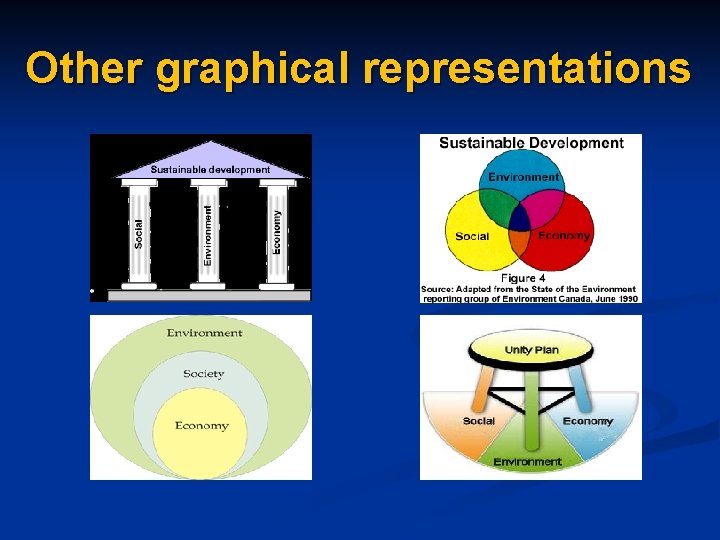 Other graphical representations

Sustainable development

Social

Environment

Economy

Sustainable Development

Environment

Social

Economy

Figure 4

Source: Adapted from the State of the Environment reporting group of Environment Canada, June 1990

Environment

Society

Economy

Unity Plan

Social

Economy

Environment